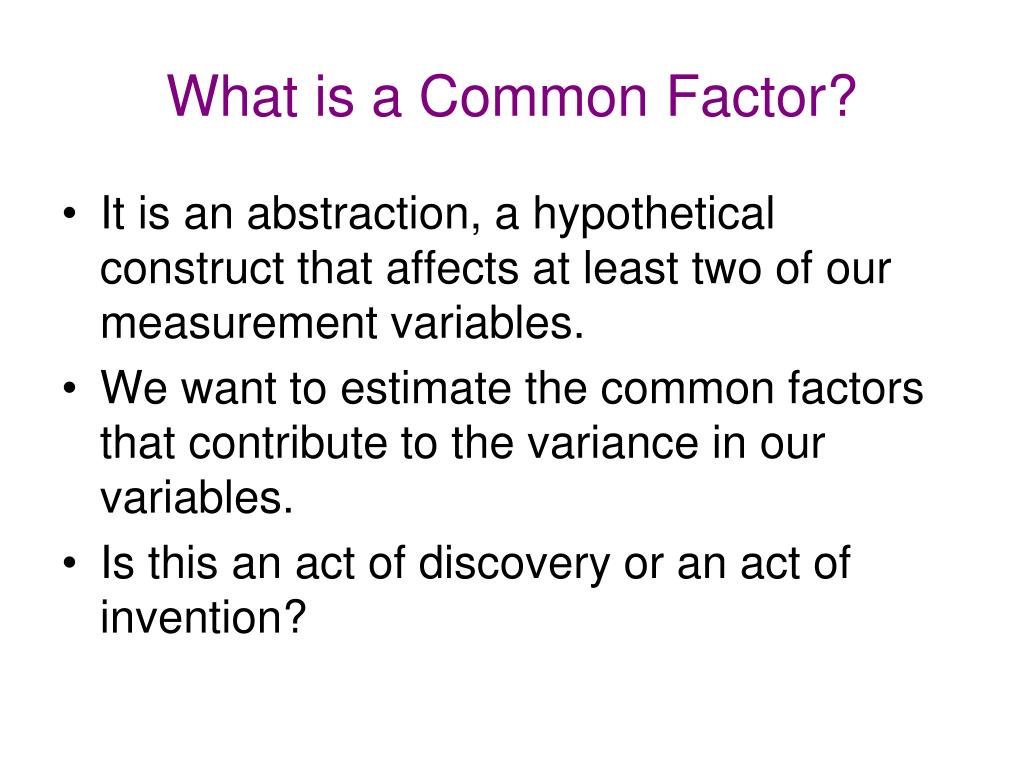 What is a Common Factor?

• It is an abstraction, a hypothetical construct that affects at least two of our measurement variables.
• We want to estimate the common factors that contribute to the variance in our variables.
• Is this an act of discovery or an act of invention?